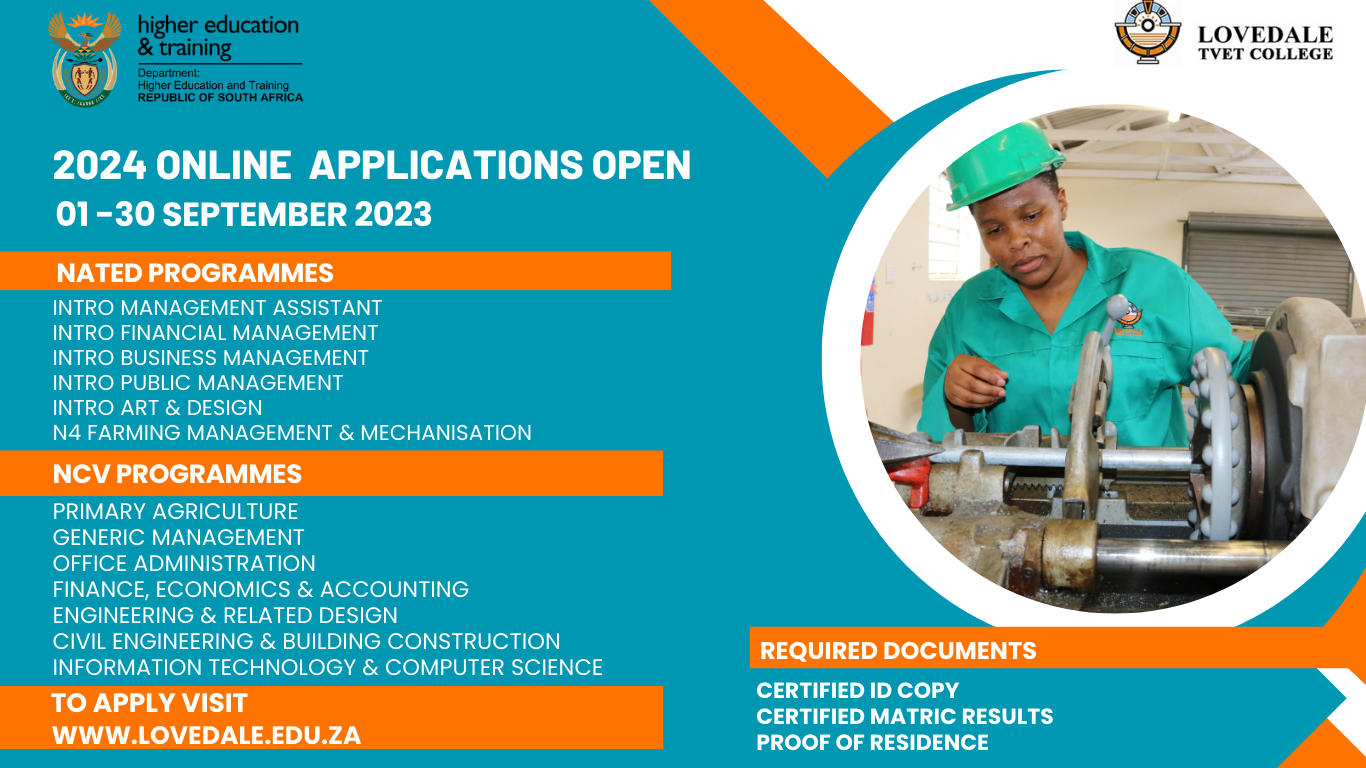 higher education & training
Department:
Higher Education and Training
REPUBLIC OF SOUTH AFRICA

LOVEDALE
TVET COLLEGE

2024 ONLINE APPLICATIONS OPEN
01 -30 SEPTEMBER 2023

NATED PROGRAMMES
INTRO MANAGEMENT ASSISTANT
INTRO FINANCIAL MANAGEMENT
INTRO BUSINESS MANAGEMENT
INTRO PUBLIC MANAGEMENT
INTRO ART & DESIGN
N4 FARMING MANAGEMENT & MECHANISATION

NCV PROGRAMMES
PRIMARY AGRICULTURE
GENERIC MANAGEMENT
OFFICE ADMINISTRATION
FINANCE, ECONOMICS & ACCOUNTING
ENGINEERING & RELATED DESIGN
CIVIL ENGINEERING & BUILDING CONSTRUCTION
INFORMATION TECHNOLOGY & COMPUTER SCIENCE

TO APPLY VISIT
WWW.LOVEDALE.EDU.ZA

REQUIRED DOCUMENTS
CERTIFIED ID COPY
CERTIFIED MATRIC RESULTS
PROOF OF RESIDENCE